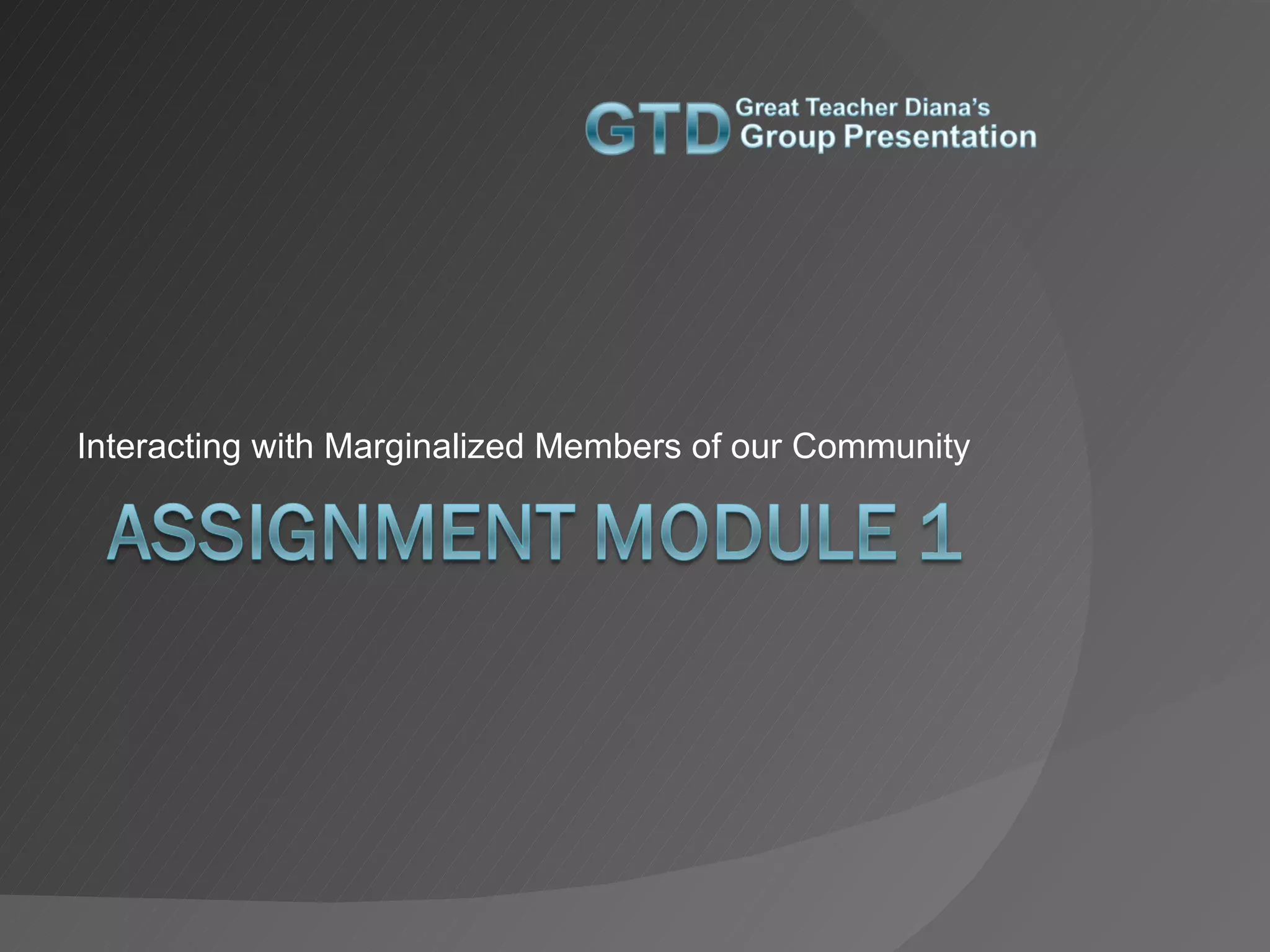 GTD Great Teacher Diana's Group Presentation

Interacting with Marginalized Members of our Community

ASSIGNMENT MODULE 1